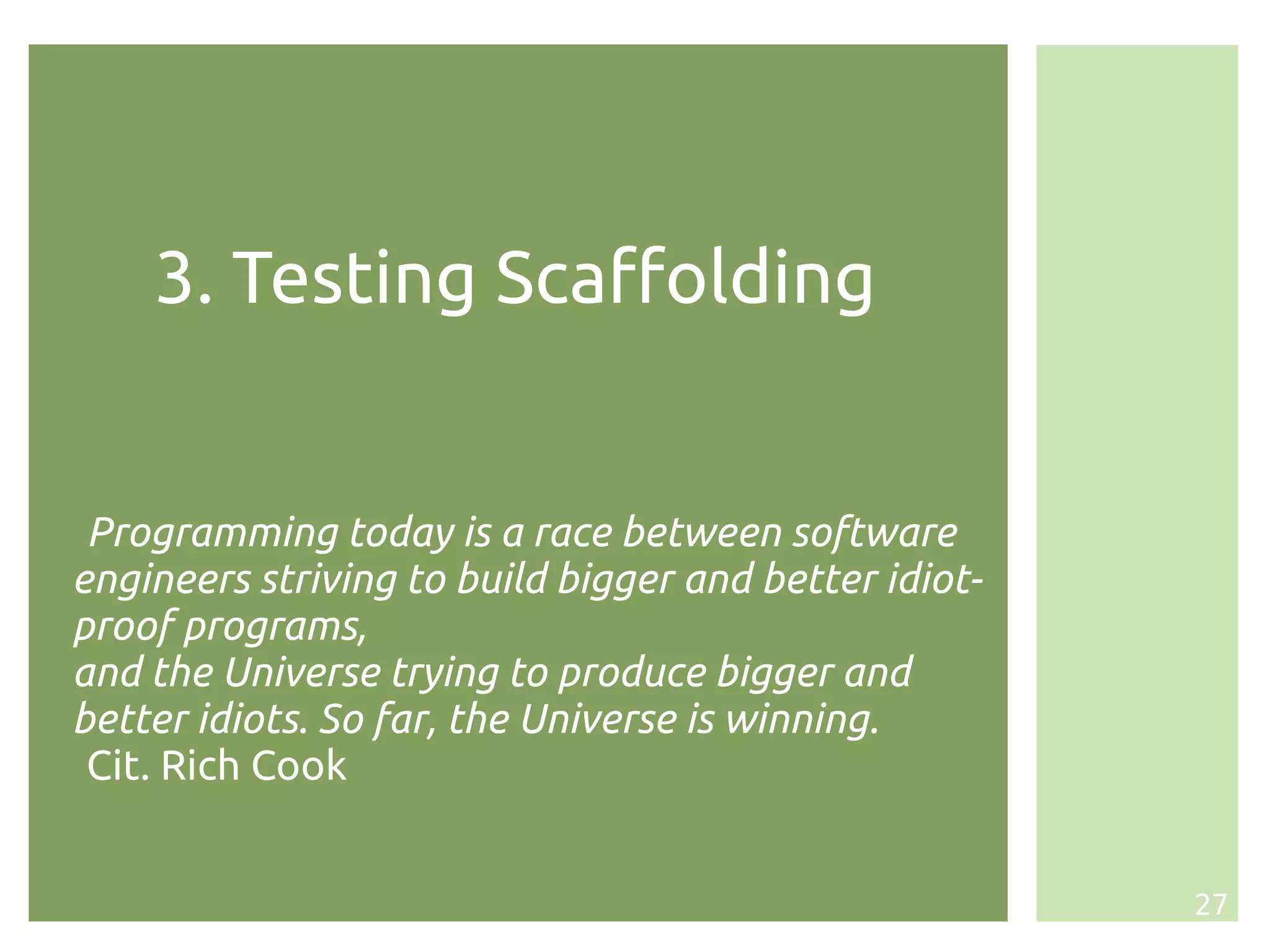 3. Testing Scaffolding

Programming today is a race between software engineers striving to build bigger and better idiot-proof programs,
and the Universe trying to produce bigger and better idiots. So far, the Universe is winning.
Cit. Rich Cook

27